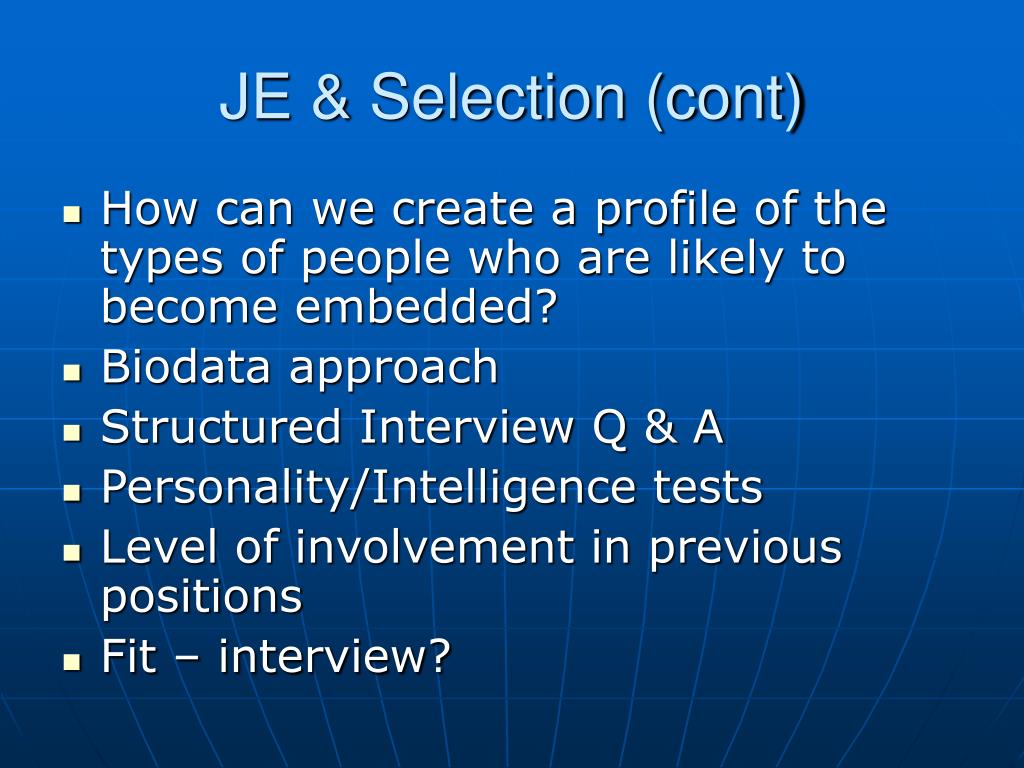 JE & Selection (cont)

- How can we create a profile of the types of people who are likely to become embedded?
- Biodata approach
- Structured Interview Q & A
- Personality/Intelligence tests
- Level of involvement in previous positions
- Fit – interview?